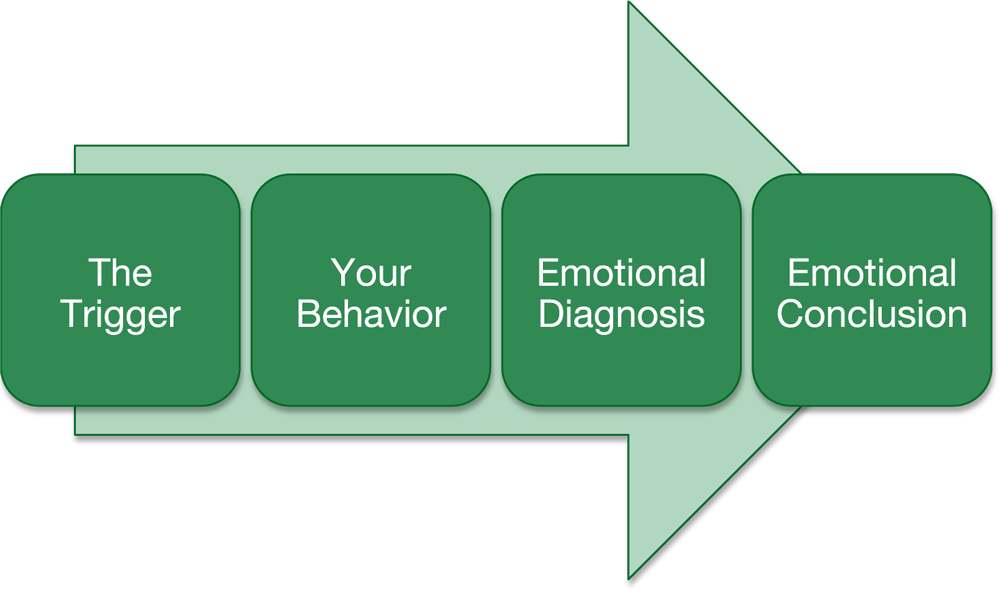 The Trigger

Your Behavior

Emotional Diagnosis

Emotional Conclusion